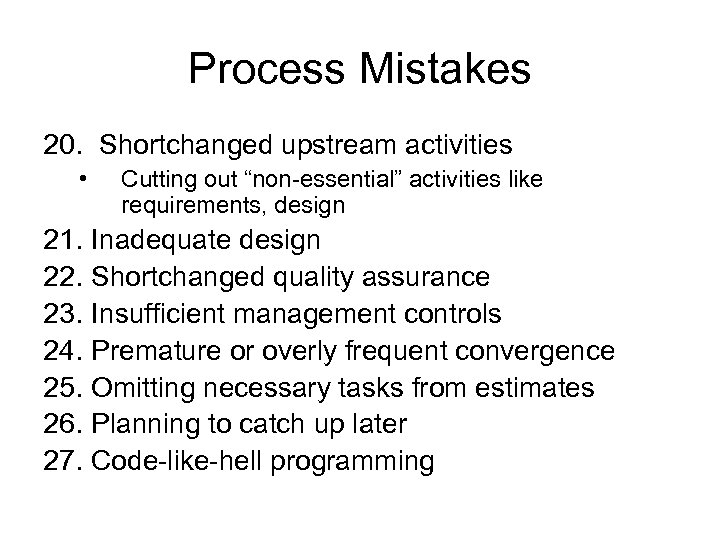 Process Mistakes

20. Shortchanged upstream activities
• Cutting out “non-essential” activities like requirements, design
21. Inadequate design
22. Shortchanged quality assurance
23. Insufficient management controls
24. Premature or overly frequent convergence
25. Omitting necessary tasks from estimates
26. Planning to catch up later
27. Code-like-hell programming